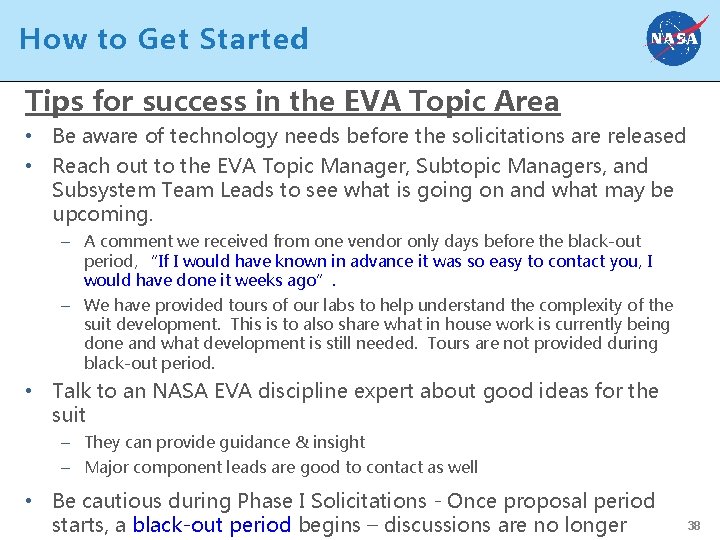 How to Get Started

NASA

Tips for success in the EVA Topic Area

• Be aware of technology needs before the solicitations are released

• Reach out to the EVA Topic Manager, Subtopic Managers, and Subsystem Team Leads to see what is going on and what may be upcoming.

– A comment we received from one vendor only days before the black-out period, "If I would have known in advance it was so easy to contact you, I would have done it weeks ago".

– We have provided tours of our labs to help understand the complexity of the suit development. This is to also share what in house work is currently being done and what development is still needed. Tours are not provided during black-out period.

• Talk to an NASA EVA discipline expert about good ideas for the suit

– They can provide guidance & insight

– Major component leads are good to contact as well

• Be cautious during Phase I Solicitations - Once proposal period starts, a black-out period begins – discussions are no longer

38